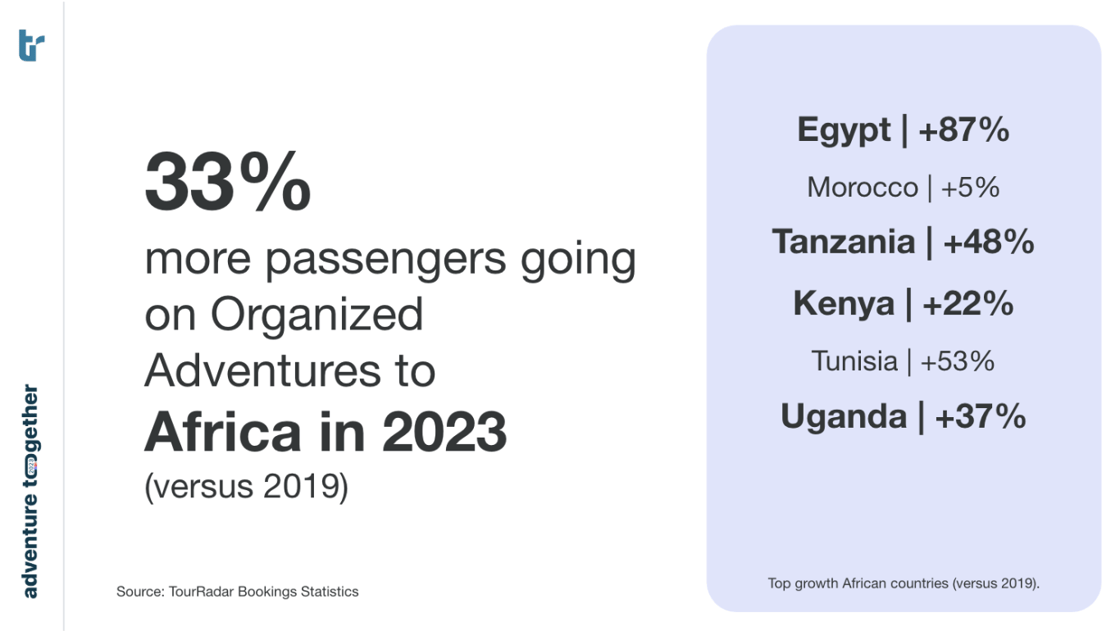 tr

adventure together

33%
more passengers going on Organized Adventures to
Africa in 2023
(versus 2019)

Source: TourRadar Bookings Statistics

Egypt | +87%
Morocco | +5%
Tanzania | +48%
Kenya | +22%
Tunisia | +53%
Uganda | +37%

Top growth African countries (versus 2019).